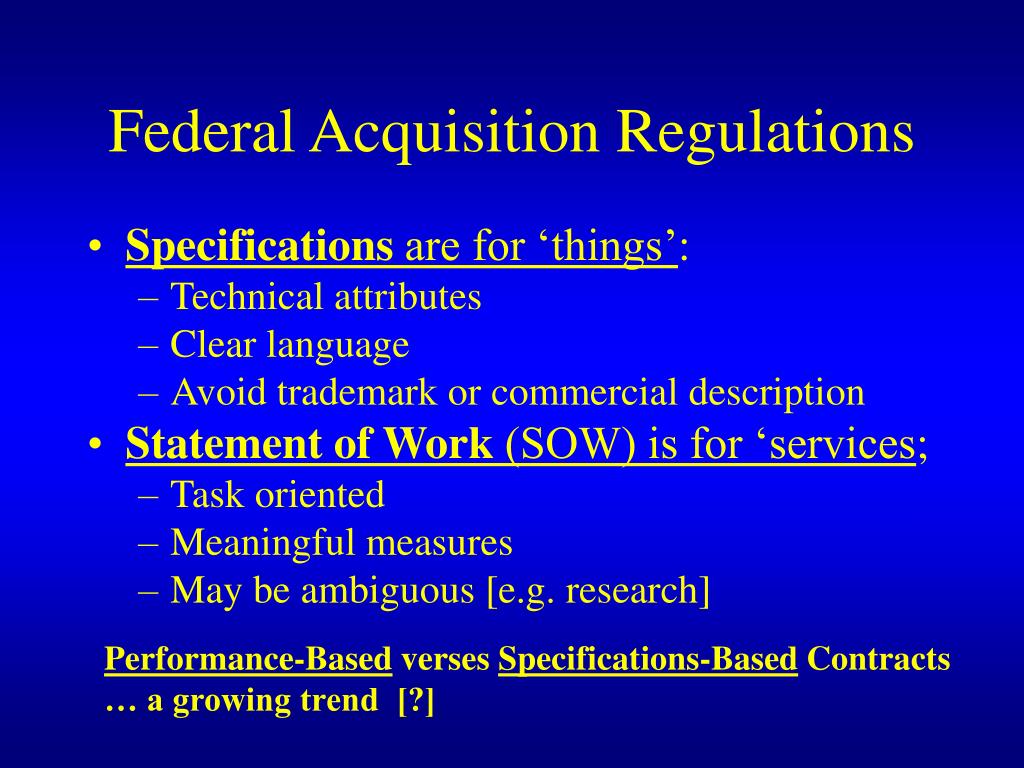 Federal Acquisition Regulations

• Specifications are for ‘things’:
– Technical attributes
– Clear language
– Avoid trademark or commercial description
• Statement of Work (SOW) is for ‘services;
– Task oriented
– Meaningful measures
– May be ambiguous [e.g. research]

Performance-Based verses Specifications-Based Contracts … a growing trend [?]